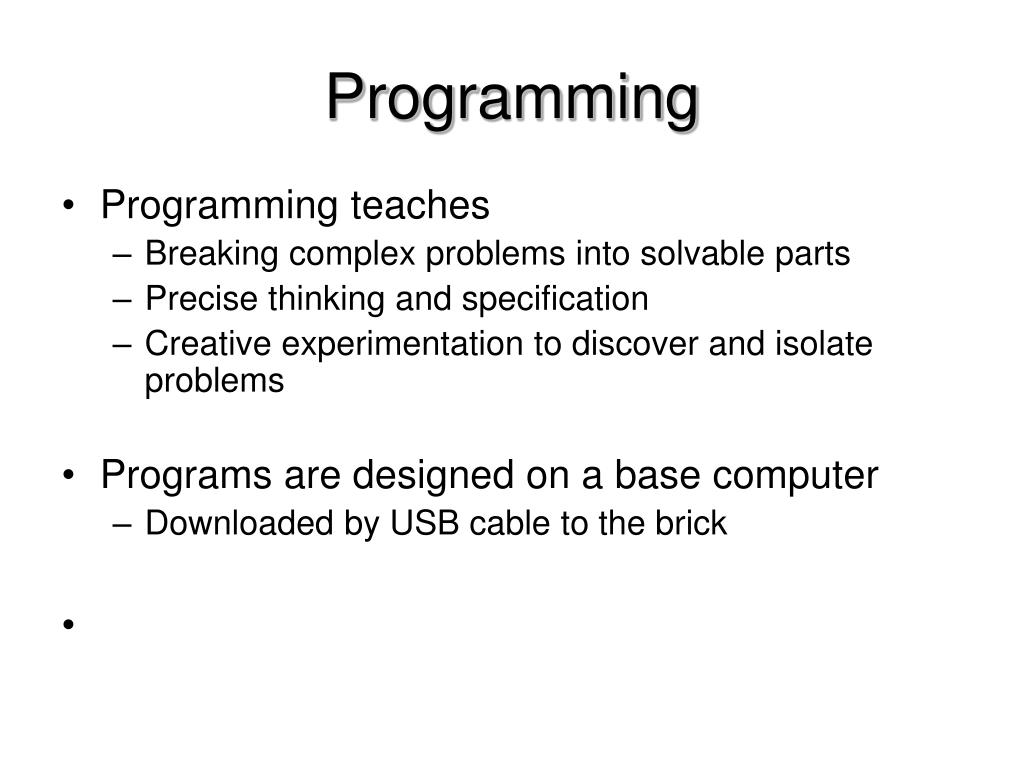 Programming

• Programming teaches
– Breaking complex problems into solvable parts
– Precise thinking and specification
– Creative experimentation to discover and isolate problems

• Programs are designed on a base computer
– Downloaded by USB cable to the brick

•